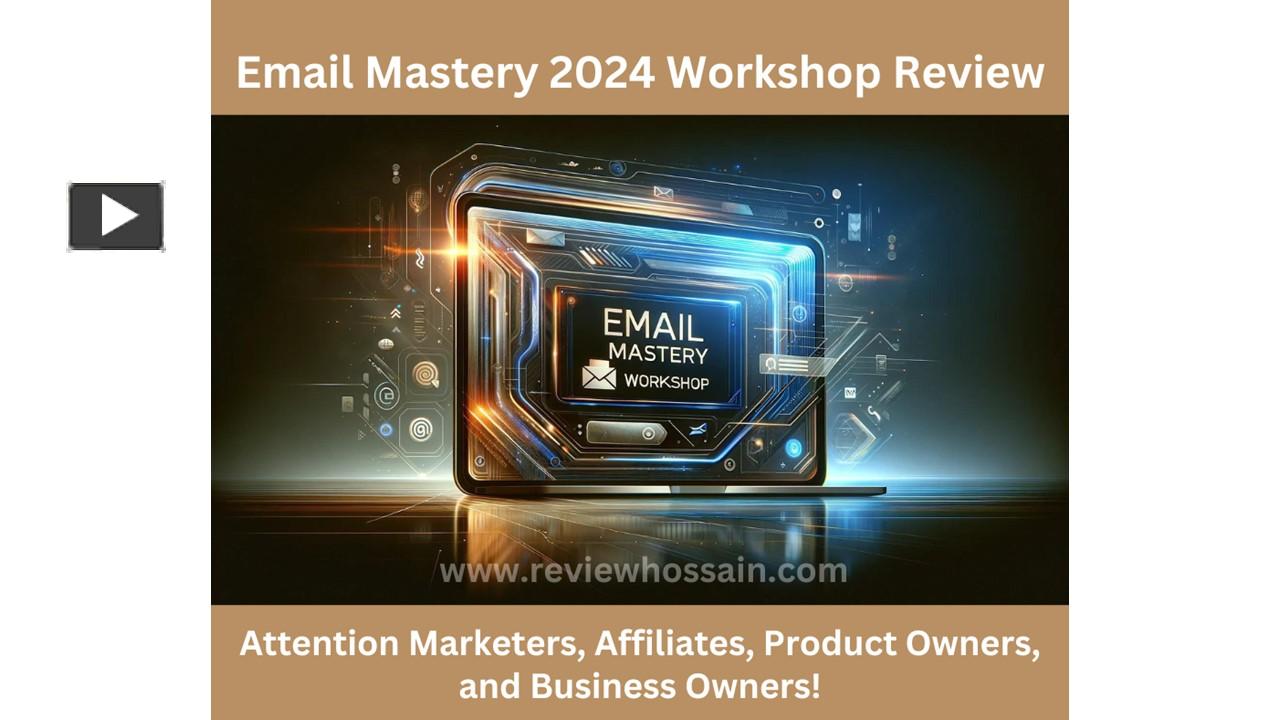 Email Mastery 2024 Workshop Review

EMAIL MASTERY WORKSHOP

www.reviewhossain.com

Attention Marketers, Affiliates, Product Owners, and Business Owners!